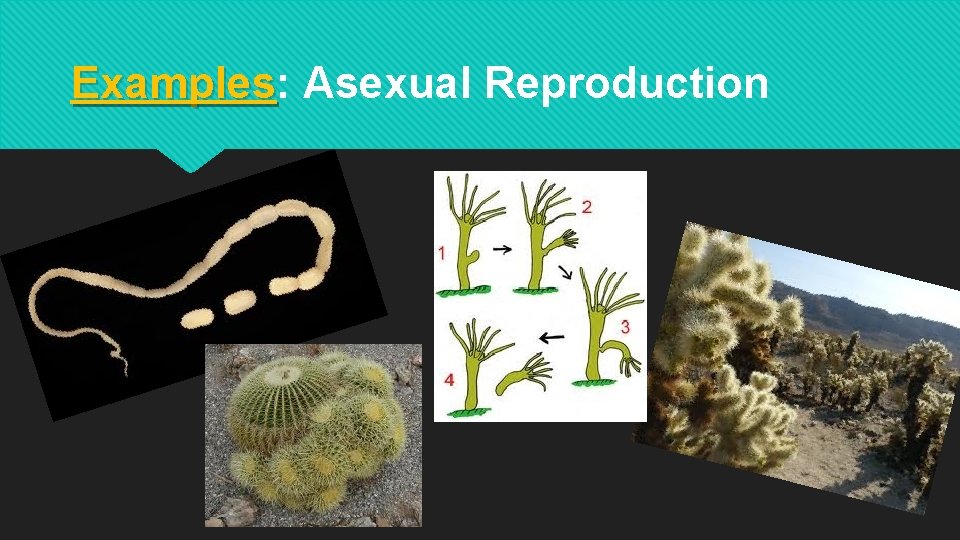 Examples: Asexual Reproduction

1

2

3

4